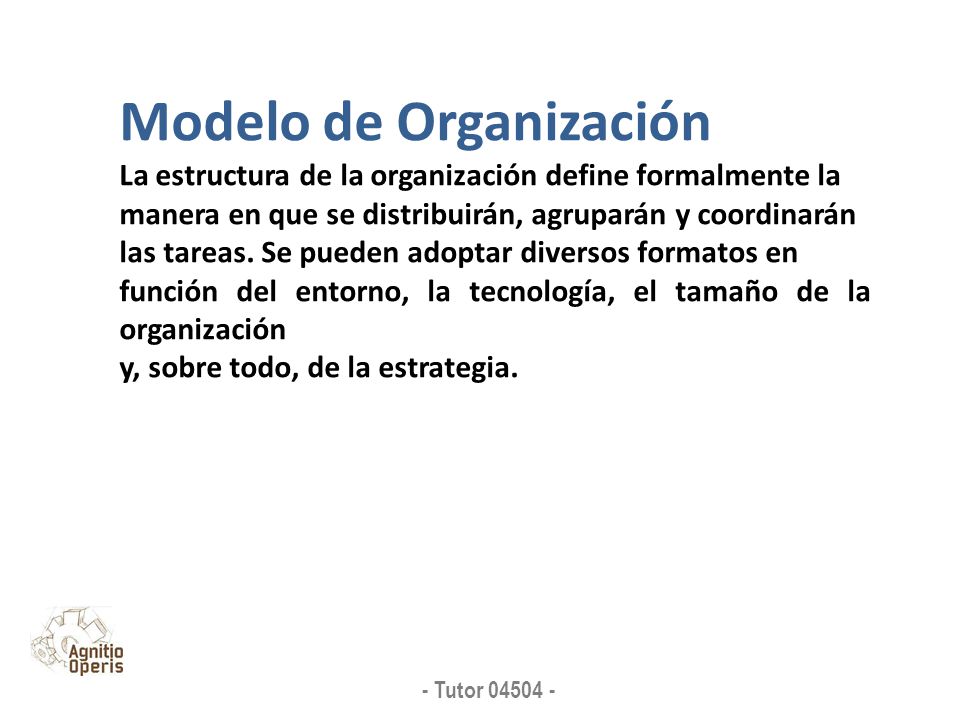 Modelo de Organización

La estructura de la organización define formalmente la manera en que se distribuirán, agruparán y coordinarán las tareas. Se pueden adoptar diversos formatos en función del entorno, la tecnología, el tamaño de la organización
y, sobre todo, de la estrategia.

Agnitio Operis

- Tutor 04504 -